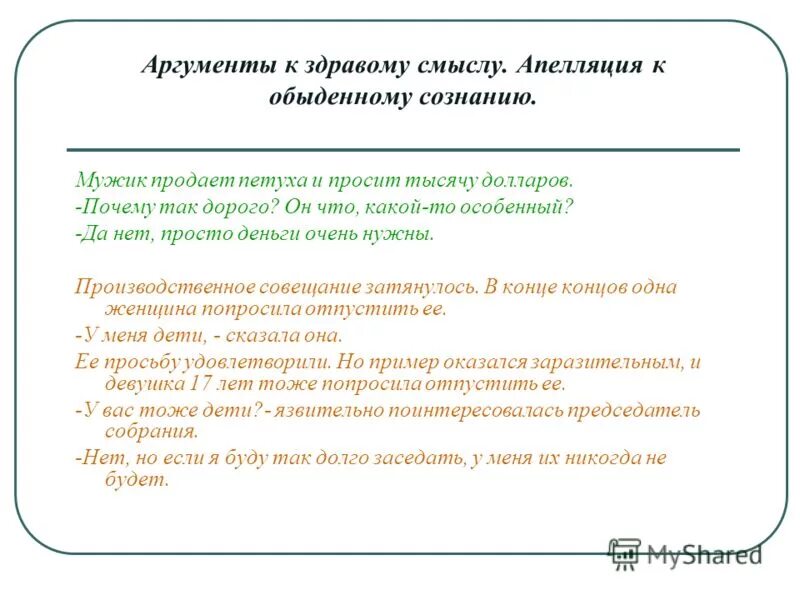 Аргументы к здравому смыслу. Апелляция к обыденному сознанию.

Мужик продает петуха и просит тысячу долларов.
-Почему так дорого? Он что, какой-то особенный?
-Да нет, просто деньги очень нужны.

Производственное совещание затянулось. В конце концов одна женщина попросила отпустить ее.
-У меня дети, - сказала она.
Ее просьбу удовлетворили. Но пример оказался заразительным, и девушка 17 лет тоже попросила отпустить ее.
-У вас тоже дети?- язвительно поинтересовалась председатель собрания.
-Нет, но если я буду так долго заседать, у меня их никогда не будет.

MyShared